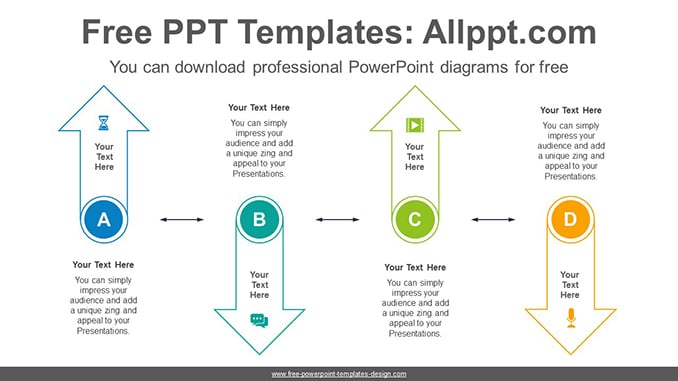 Free PPT Templates: Allppt.com

You can download professional PowerPoint diagrams for free

Your Text Here

A

Your Text Here

You can simply impress your audience and add a unique zing and appeal to your Presentations.

Your Text Here

You can simply impress your audience and add a unique zing and appeal to your Presentations.

B

Your Text Here

Your Text Here

C

Your Text Here

You can simply impress your audience and add a unique zing and appeal to your Presentations.

Your Text Here

You can simply impress your audience and add a unique zing and appeal to your Presentations.

D

Your Text Here

www.free-powerpoint-templates-design.com